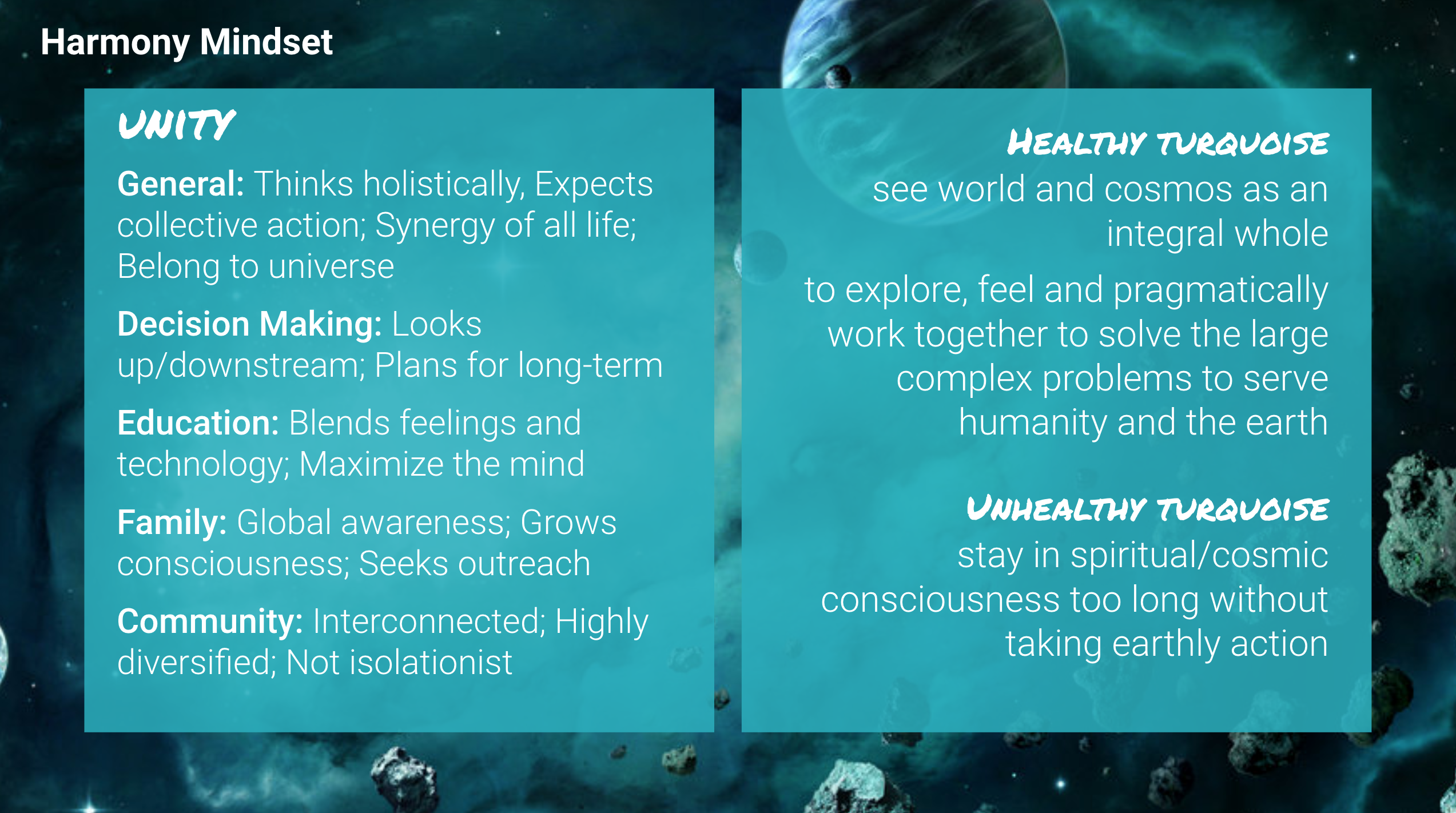 Harmony Mindset

UNITY

General: Thinks holistically, Expects collective action; Synergy of all life; Belong to universe

Decision Making: Looks up/downstream; Plans for long-term

Education: Blends feelings and technology; Maximize the mind

Family: Global awareness; Grows consciousness; Seeks outreach

Community: Interconnected; Highly diversified; Not isolationist

HEALTHY TURQUOISE
see world and cosmos as an integral whole

to explore, feel and pragmatically work together to solve the large complex problems to serve humanity and the earth

UNHEALTHY TURQUOISE
stay in spiritual/cosmic consciousness too long without taking earthly action